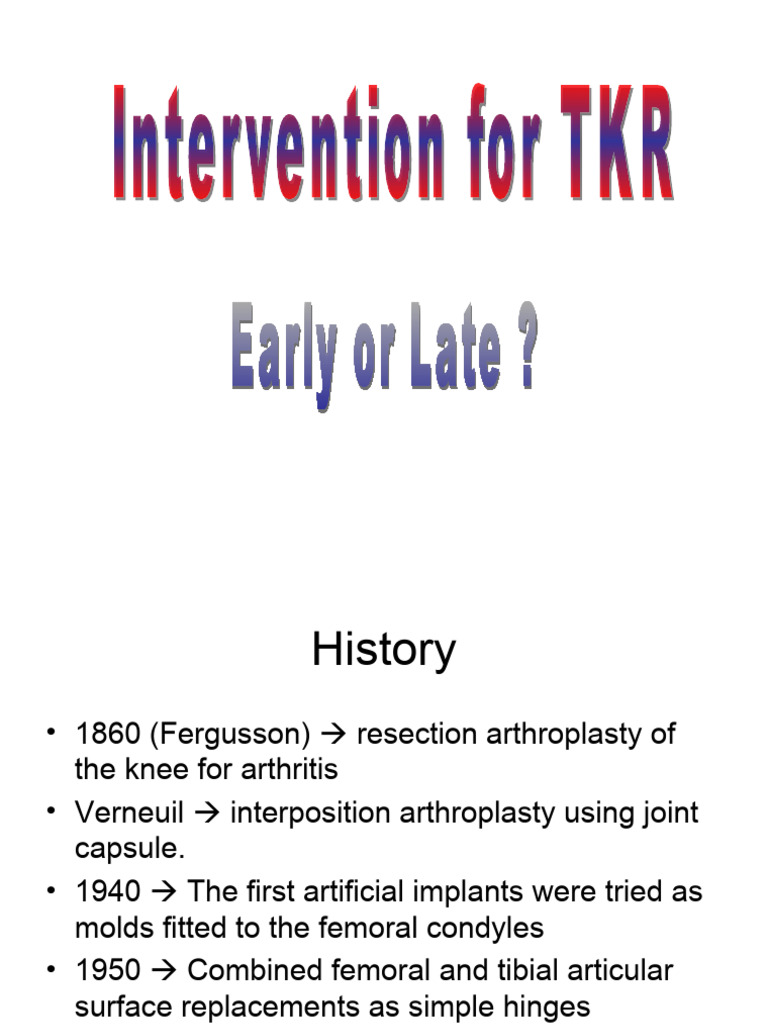 Intervention for TKR

Early or Late ?

History

• 1860 (Fergusson) → resection arthroplasty of the knee for arthritis
• Verneuil → interposition arthroplasty using joint capsule.
• 1940 → The first artificial implants were tried as molds fitted to the femoral condyles
• 1950 → Combined femoral and tibial articular surface replacements as simple hinges